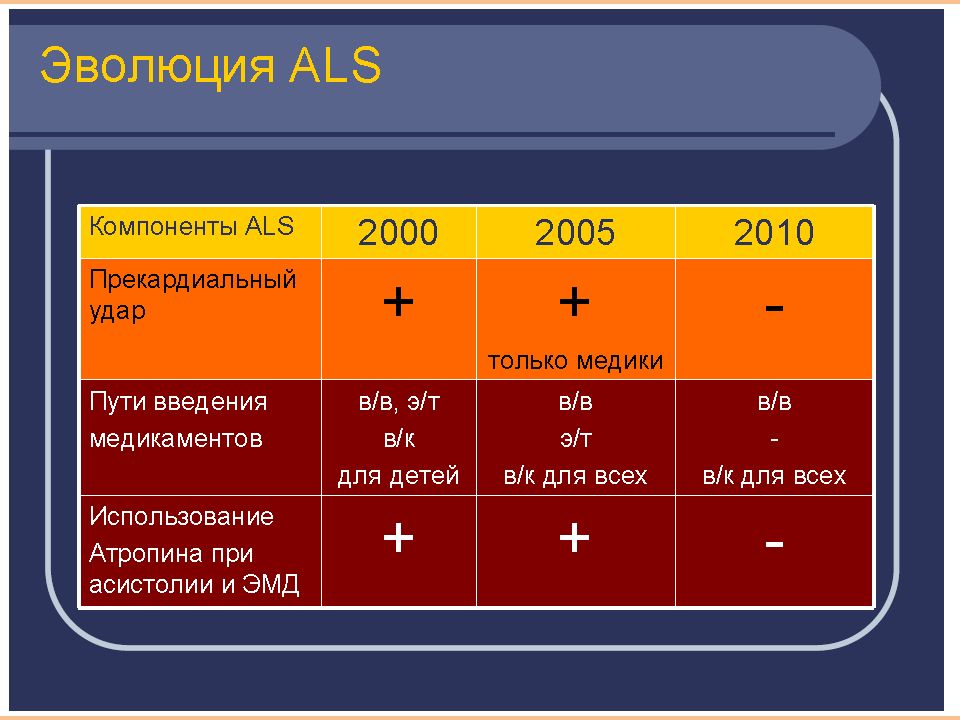 Эволюция ALS

| Компоненты ALS | 2000 | 2005 | 2010 |
|---|---|---|---|
| Прекардиальный удар | + | + только медики | - |
| Пути введения медикаментов | в/в, э/т в/к для детей | в/в э/т в/к для всех | в/в - в/к для всех |
| Использование Атропина при асистолии и ЭМД | + | + | - |